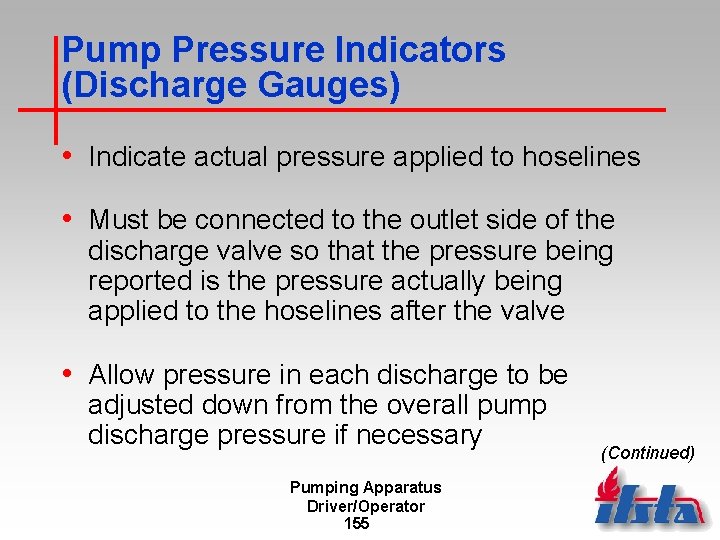 Pump Pressure Indicators (Discharge Gauges)

• Indicate actual pressure applied to hoselines

• Must be connected to the outlet side of the discharge valve so that the pressure being reported is the pressure actually being applied to the hoselines after the valve

• Allow pressure in each discharge to be adjusted down from the overall pump discharge pressure if necessary

(Continued)

Pumping Apparatus Driver/Operator
155

ifsta